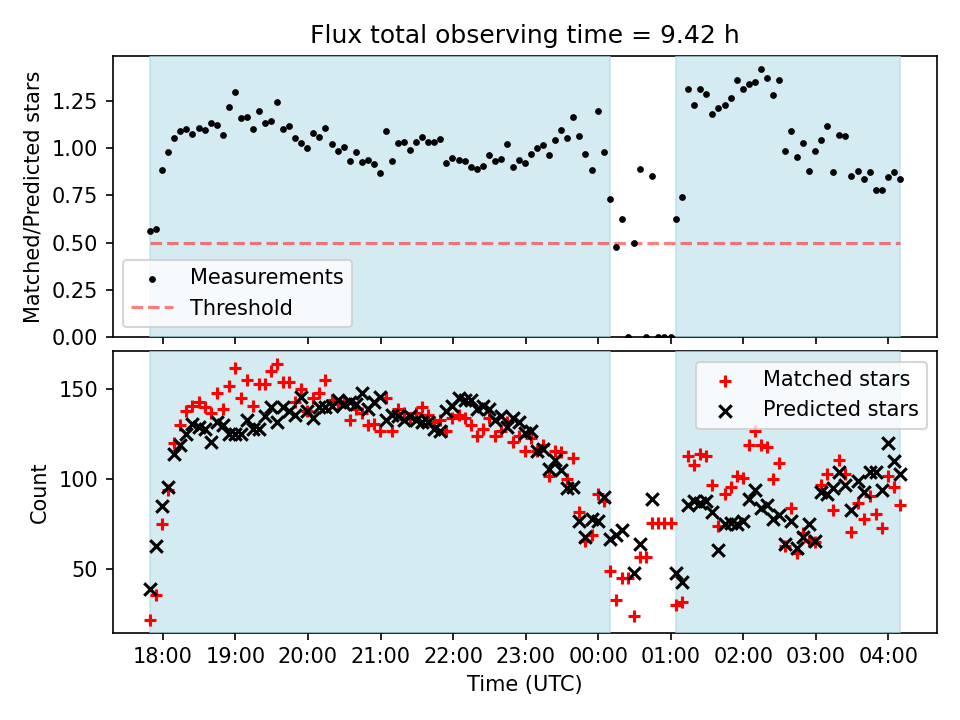 Flux total observing time = 9.42 h

Matched/Predicted stars

1.25
1.00
0.75
0.50
0.25
0.00

Measurements
Threshold

Count

150
100
50

Matched stars
Predicted stars

18:00 19:00 20:00 21:00 22:00 23:00 00:00 01:00 02:00 03:00 04:00

Time (UTC)